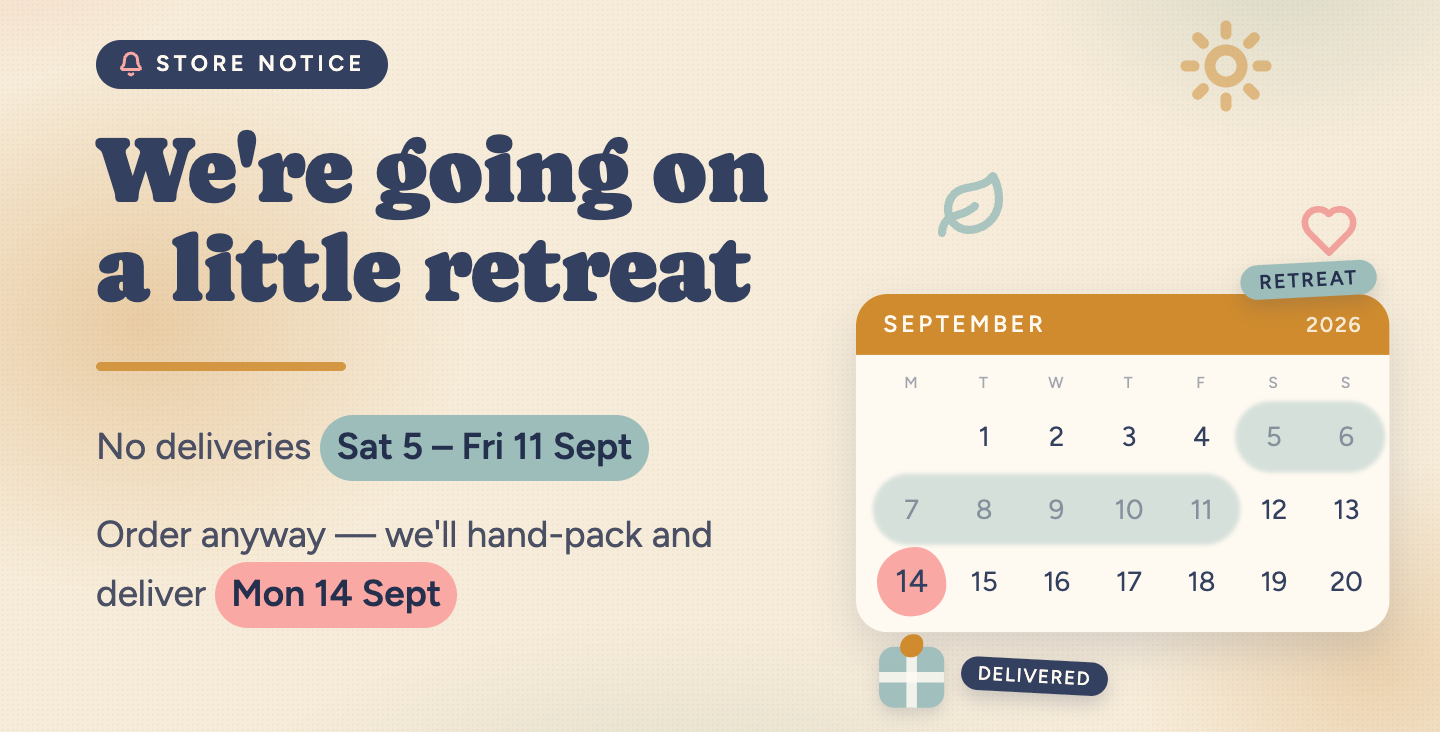 STORE NOTICE

We're going on a little retreat

No deliveries Sat 5 – Fri 11 Sept

Order anyway — we'll hand-pack and deliver Mon 14 Sept

RETREAT

SEPTEMBER 2026

| M | T | W | T | F | S | S |
|---|---|---|---|---|---|---|
|  | 1 | 2 | 3 | 4 | 5 | 6 |
| 7 | 8 | 9 | 10 | 11 | 12 | 13 |
| 14 | 15 | 16 | 17 | 18 | 19 | 20 |

DELIVERED